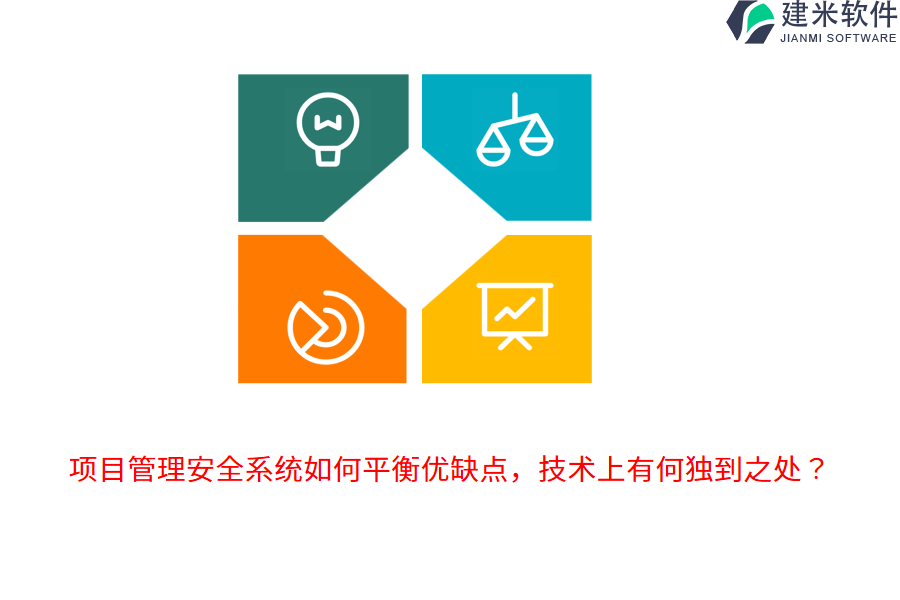 建米软件
JIANMI SOFTWARE

项目管理安全系统如何平衡优缺点，技术上有何独到之处？